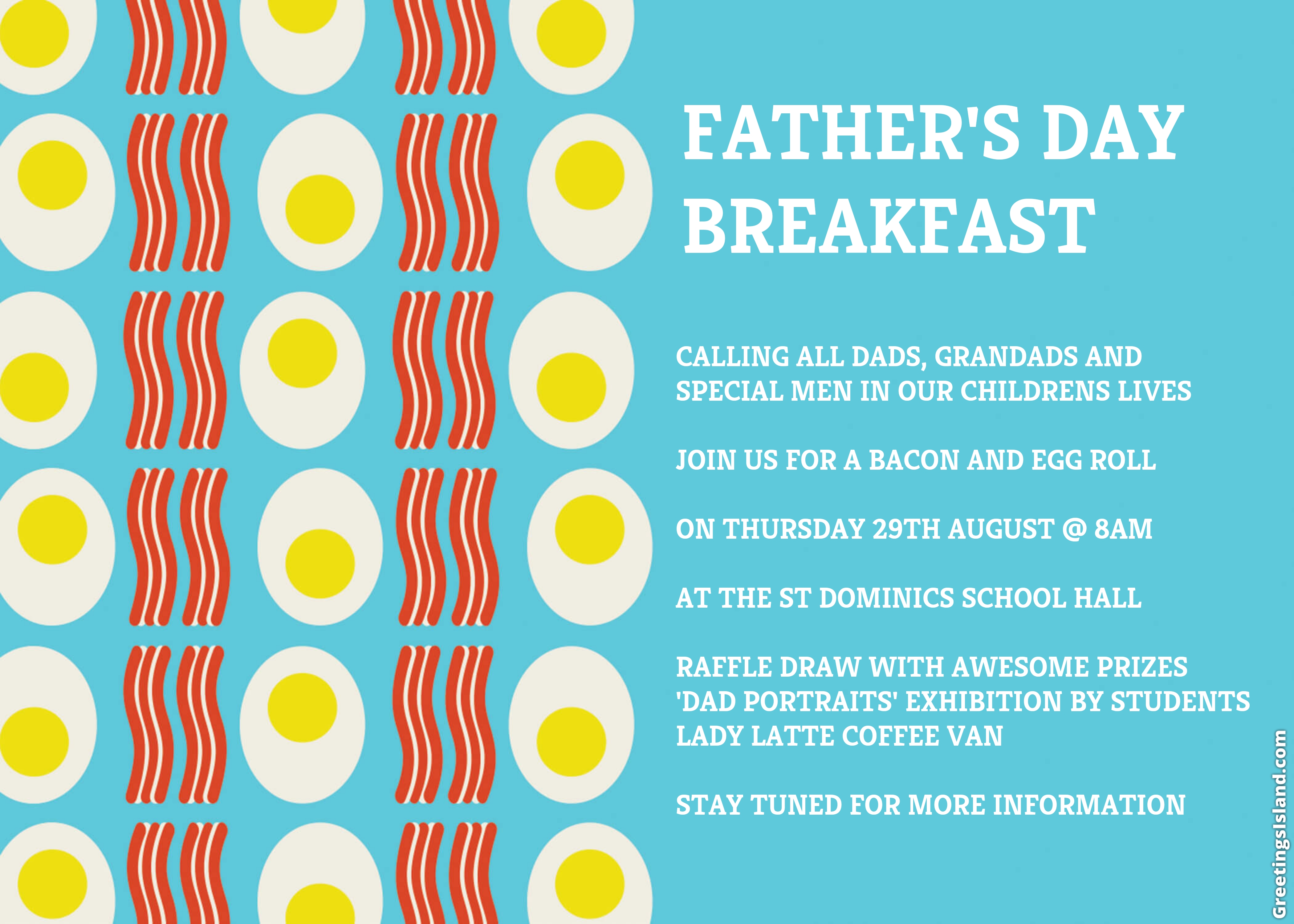 FATHER'S DAY BREAKFAST

CALLING ALL DADS, GRANDADS AND SPECIAL MEN IN OUR CHILDRENS LIVES

JOIN US FOR A BACON AND EGG ROLL

ON THURSDAY 29TH AUGUST @ 8AM

AT THE ST DOMINICS SCHOOL HALL

RAFFLE DRAW WITH AWESOME PRIZES
'DAD PORTRAITS' EXHIBITION BY STUDENTS
LADY LATTE COFFEE VAN

STAY TUNED FOR MORE INFORMATION

GreetingsIsland.com